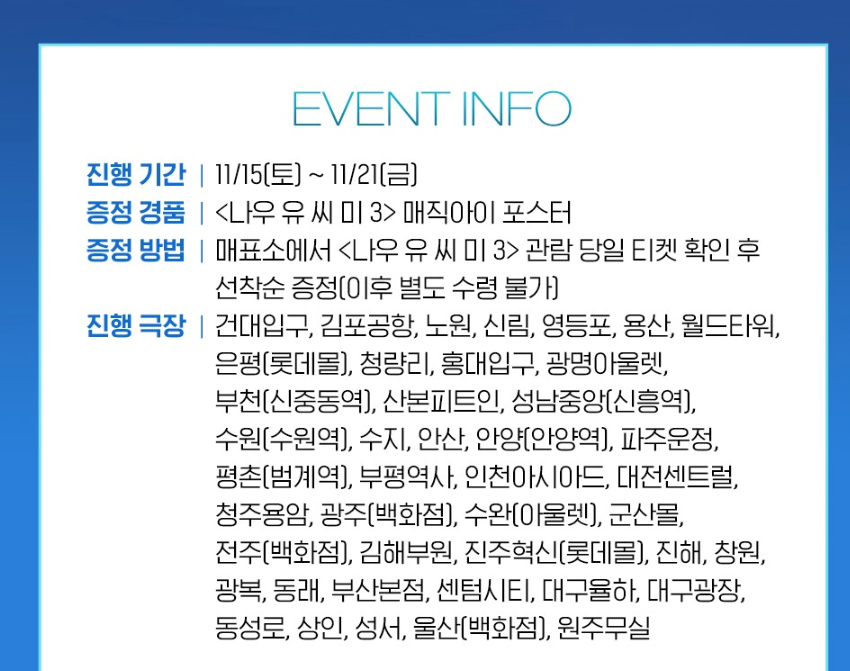 EVENT INFO

진행 기간 | 11/15(토) ~ 11/21(금)
증정 경품 | <나우 유 씨 미 3> 매직아이 포스터
증정 방법 | 매표소에서 <나우 유 씨 미 3> 관람 당일 티켓 확인 후 선착순 증정(이후 별도 수령 불가)
진행 극장 | 건대입구, 김포공항, 노원, 신림, 영등포, 용산, 월드타워, 은평(롯데몰), 청량리, 홍대입구, 광명아울렛, 부천(신중동역), 산본피트인, 성남중앙(신흥역), 수원(수원역), 수지, 안산, 안양(안양역), 파주운정, 평촌(범계역), 부평역사, 인천아시아드, 대전센트럴, 청주용암, 광주(백화점), 수완(아울렛), 군산몰, 전주(백화점), 김해부원, 진주혁신(롯데몰), 진해, 창원, 광복, 동래, 부산본점, 센텀시티, 대구율하, 대구광장, 동성로, 상인, 성서, 울산(백화점), 원주무실